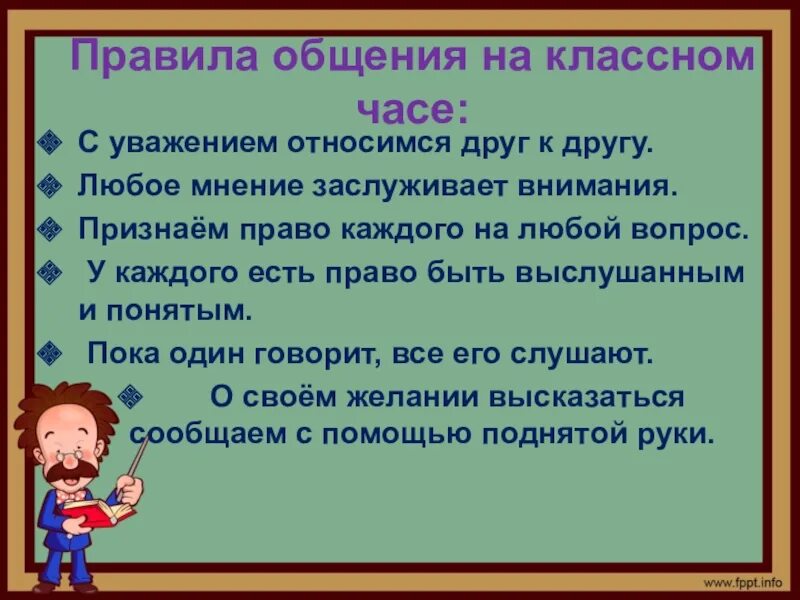 Правила общения на классном часе:

❖ С уважением относимся друг к другу.

❖ Любое мнение заслуживает внимания.

❖ Признаём право каждого на любой вопрос.

❖ У каждого есть право быть выслушанным и понятым.

❖ Пока один говорит, все его слушают.

❖ О своём желании высказаться сообщаем с помощью поднятой руки.

www.fppt.info